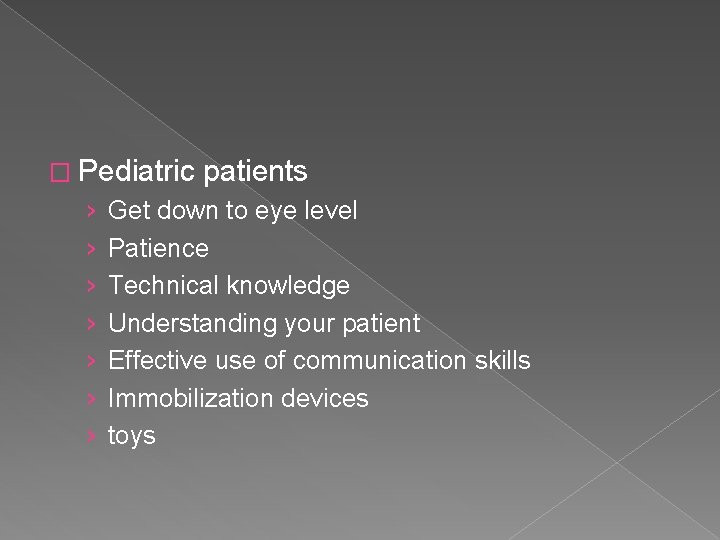 □ Pediatric patients

› Get down to eye level
› Patience
› Technical knowledge
› Understanding your patient
› Effective use of communication skills
› Immobilization devices
› toys